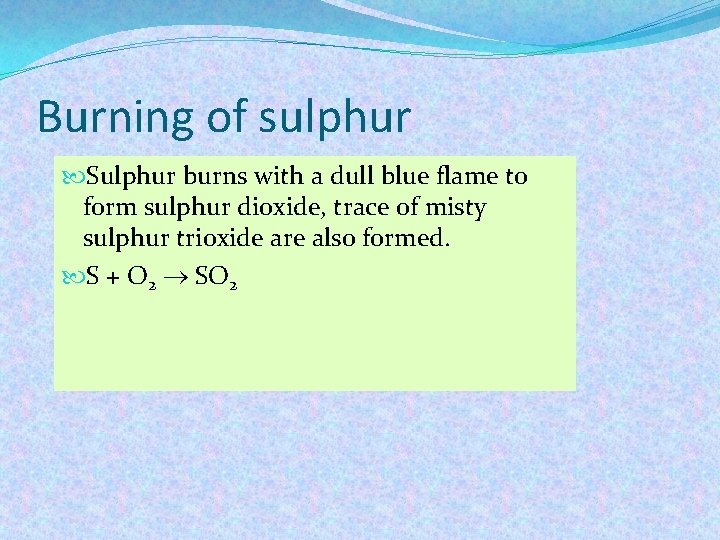 Burning of sulphur

Sulphur burns with a dull blue flame to form sulphur dioxide, trace of misty sulphur trioxide are also formed.

$S + O_2 \rightarrow SO_2$